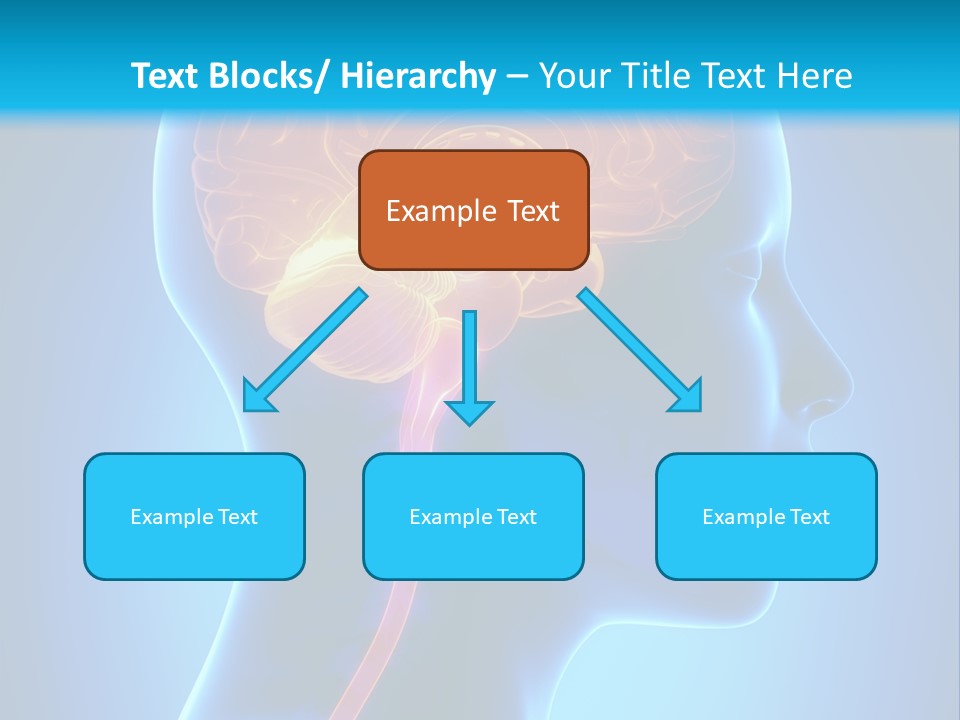 Text Blocks/ Hierarchy – Your Title Text Here

Example Text

Example Text

Example Text

Example Text